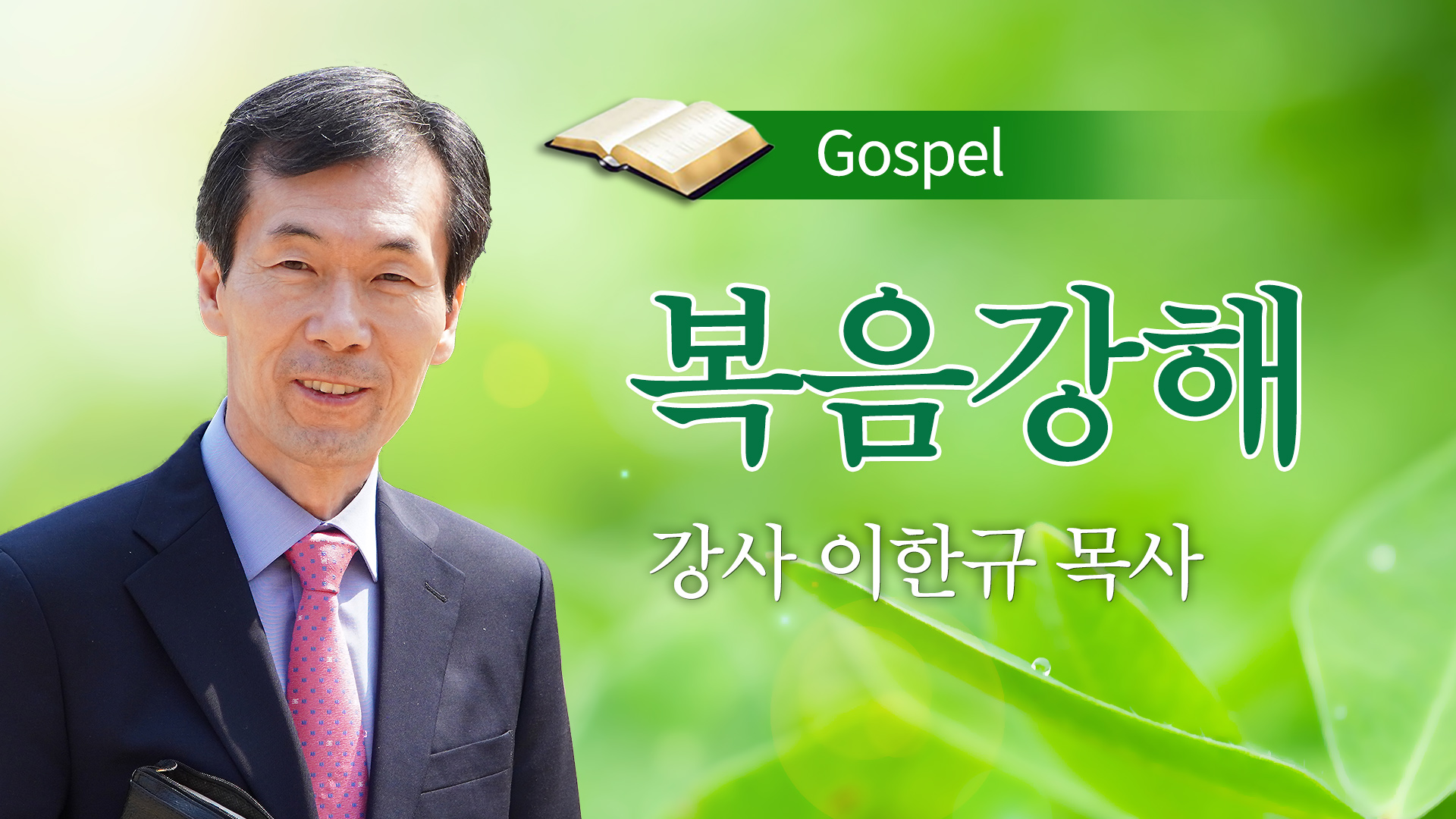 Gospel

복음강해

강사 이한규 목사